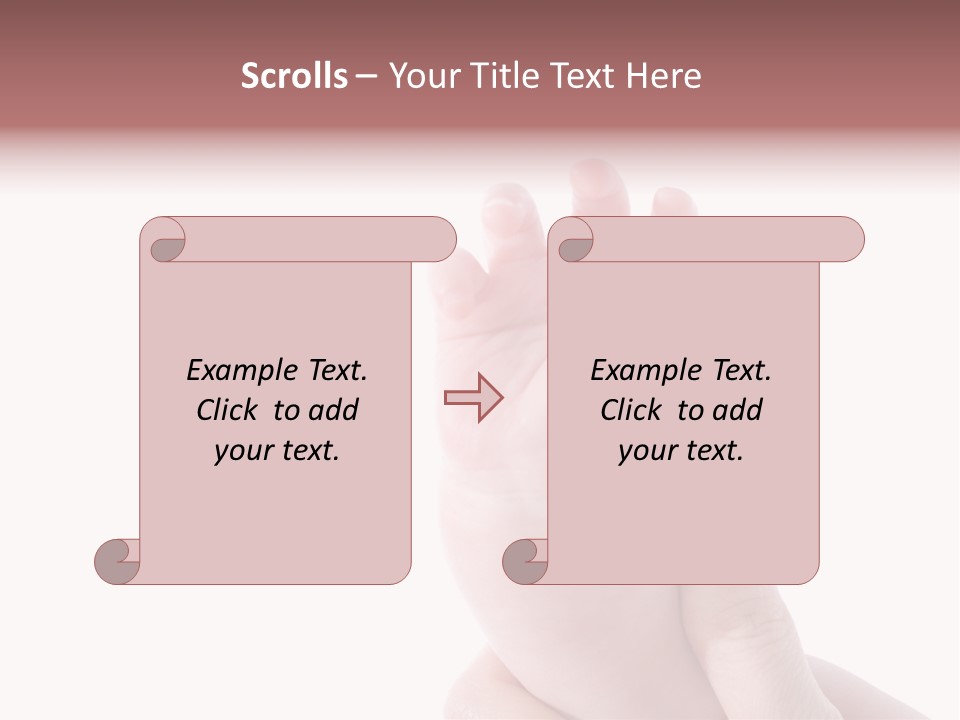 Scrolls – Your Title Text Here

Example Text. Click to add your text.

Example Text. Click to add your text.